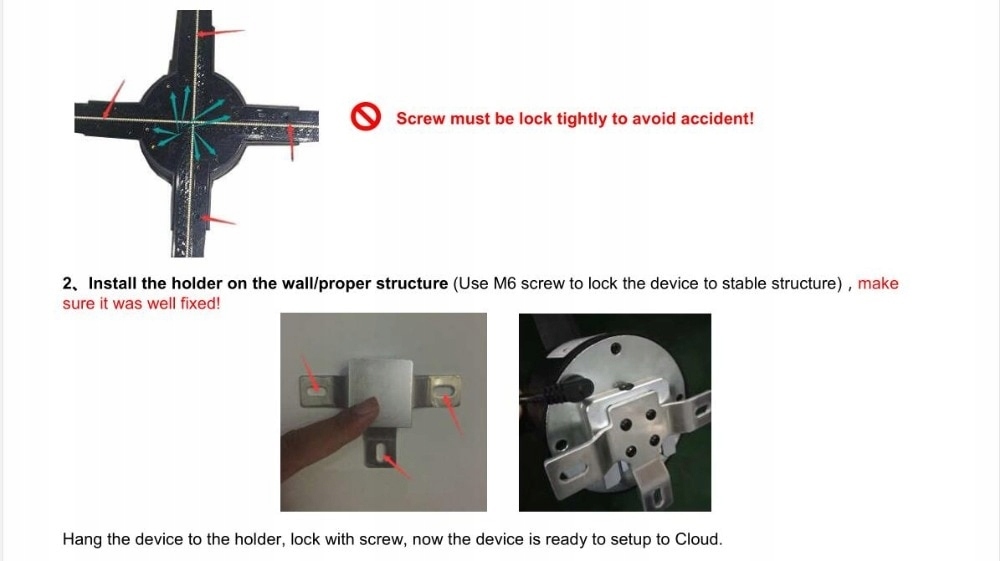 Screw must be lock tightly to avoid accident!

2、Install the holder on the wall/proper structure (Use M6 screw to lock the device to stable structure) , make sure it was well fixed!

Hang the device to the holder, lock with screw, now the device is ready to setup to Cloud.